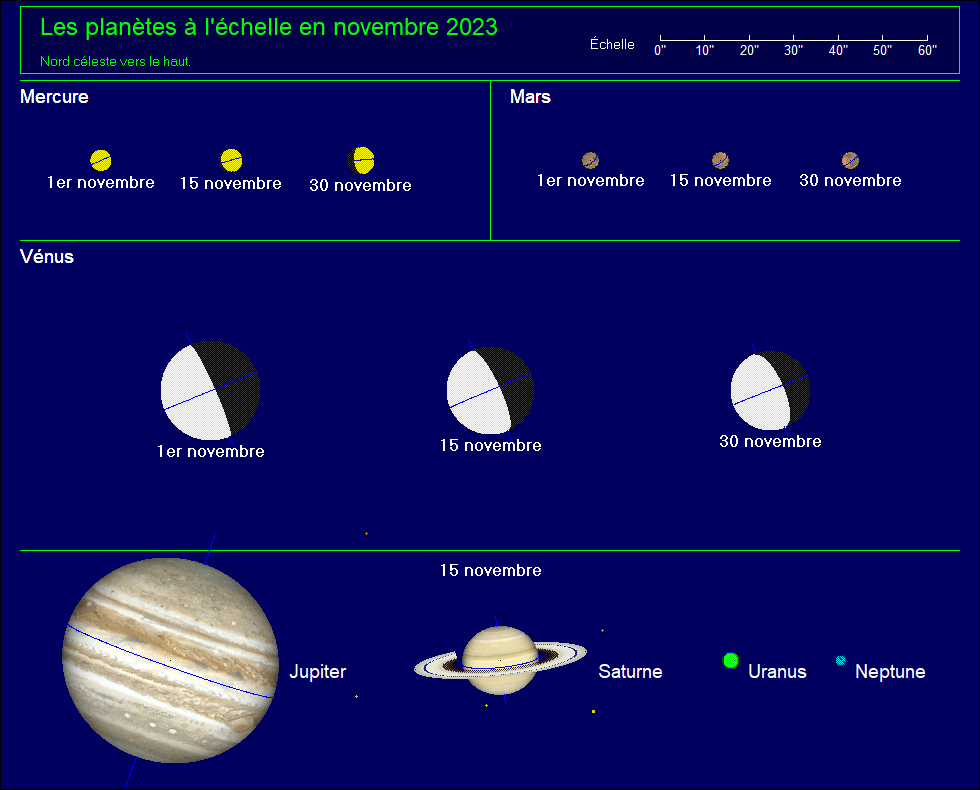 Les planètes à l'échelle en novembre 2023

Nord céleste vers le haut.

Échelle 0" 10" 20" 30" 40" 50" 60"

Mercure

1er novembre 15 novembre 30 novembre

Mars

1er novembre 15 novembre 30 novembre

Vénus

1er novembre 15 novembre 30 novembre

15 novembre

Jupiter Saturne Uranus Neptune